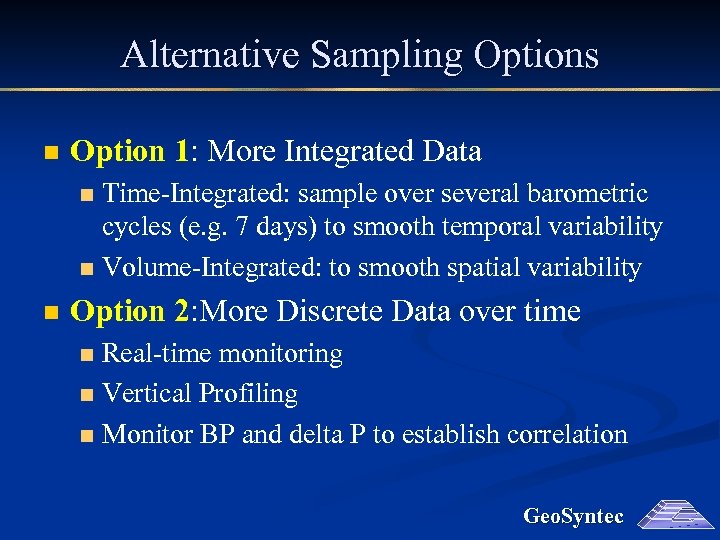 Alternative Sampling Options

Option 1: More Integrated Data

Time-Integrated: sample over several barometric cycles (e.g. 7 days) to smooth temporal variability

Volume-Integrated: to smooth spatial variability

Option 2:More Discrete Data over time

Real-time monitoring

Vertical Profiling

Monitor BP and delta P to establish correlation

GeoSyntec